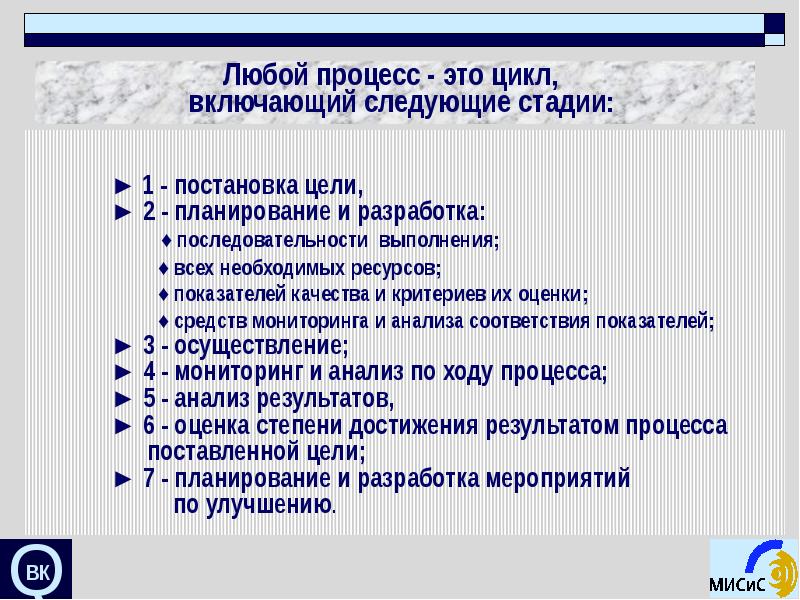 Любой процесс - это цикл, включающий следующие стадии:

► 1 - постановка цели,
► 2 - планирование и разработка:
♦ последовательности выполнения;
♦ всех необходимых ресурсов;
♦ показателей качества и критериев их оценки;
♦ средств мониторинга и анализа соответствия показателей;
► 3 - осуществление;
► 4 - мониторинг и анализ по ходу процесса;
► 5 - анализ результатов,
► 6 - оценка степени достижения результатом процесса поставленной цели;
► 7 - планирование и разработка мероприятий по улучшению.

ВК

МИСиС